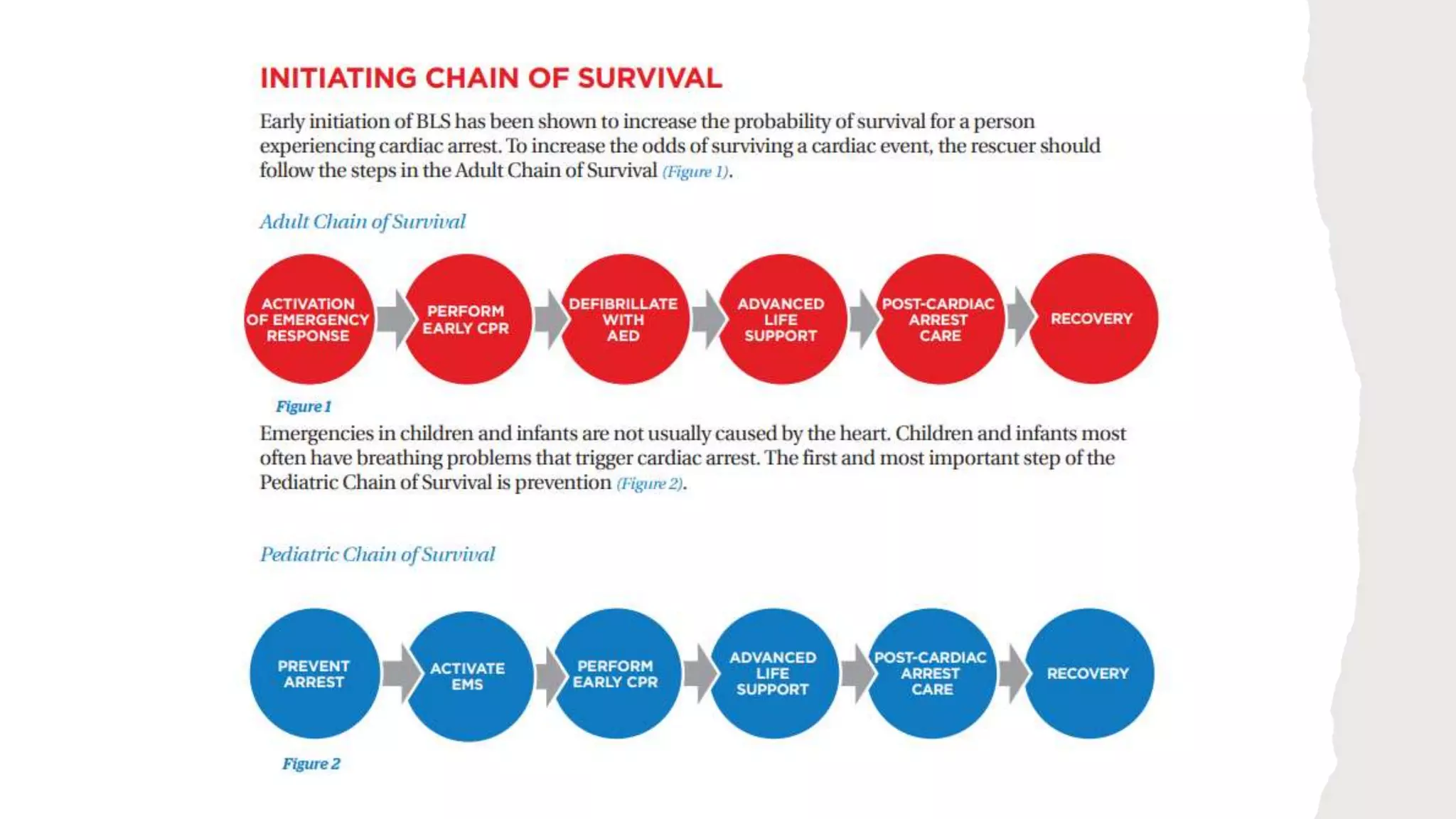 INITIATING CHAIN OF SURVIVAL

Early initiation of BLS has been shown to increase the probability of survival for a person experiencing cardiac arrest. To increase the odds of surviving a cardiac event, the rescuer should follow the steps in the Adult Chain of Survival (Figure 1).

Adult Chain of Survival

ACTIVATION OF EMERGENCY RESPONSE

PERFORM EARLY CPR

DEFIBRILLATE WITH AED

ADVANCED LIFE SUPPORT

POST-CARDIAC ARREST CARE

RECOVERY

Figure 1

Emergencies in children and infants are not usually caused by the heart. Children and infants most often have breathing problems that trigger cardiac arrest. The first and most important step of the Pediatric Chain of Survival is prevention (Figure 2).

Pediatric Chain of Survival

PREVENT ARREST

ACTIVATE EMS

PERFORM EARLY CPR

ADVANCED LIFE SUPPORT

POST-CARDIAC ARREST CARE

RECOVERY

Figure 2